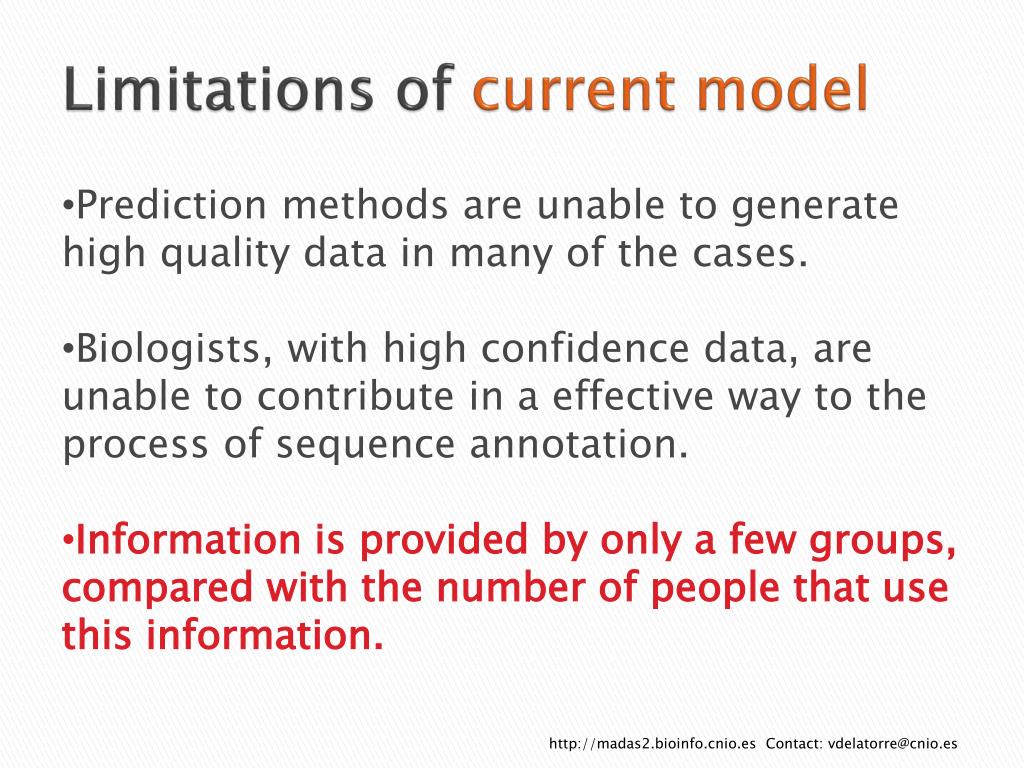 Limitations of current model

•Prediction methods are unable to generate high quality data in many of the cases.

•Biologists, with high confidence data, are unable to contribute in a effective way to the process of sequence annotation.

•Information is provided by only a few groups, compared with the number of people that use this information.

http://madas2.bioinfo.cnio.es Contact: vdelatorre@cnio.es